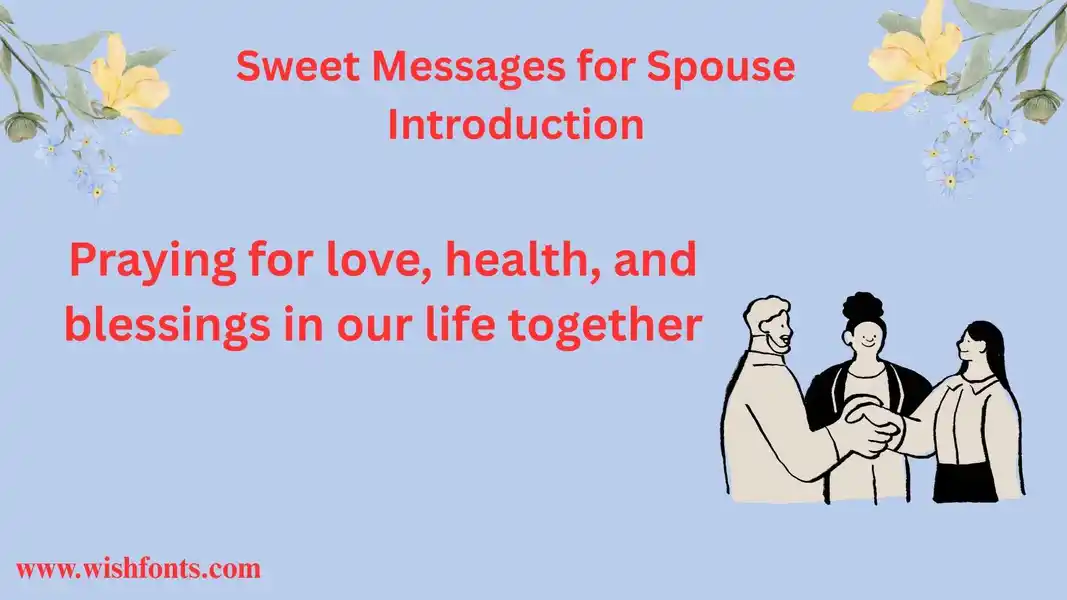 Sweet Messages for Spouse
Introduction

Praying for love, health, and blessings in our life together

www.wishfonts.com